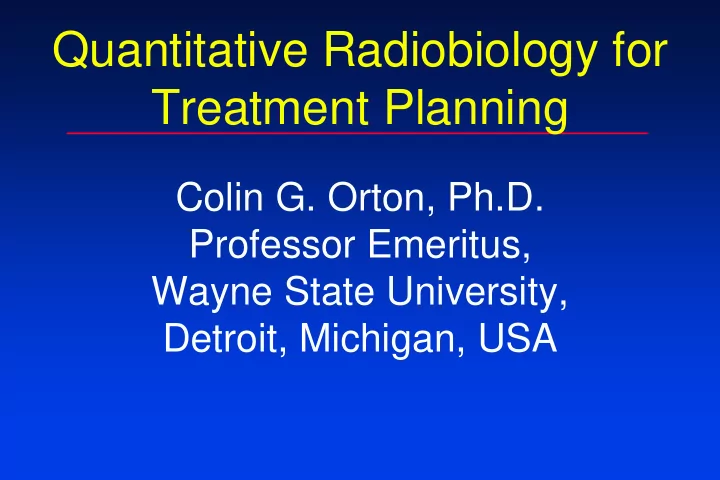 Quantitative Radiobiology for Treatment Planning

Colin G. Orton, Ph.D.
Professor Emeritus,
Wayne State University,
Detroit, Michigan, USA